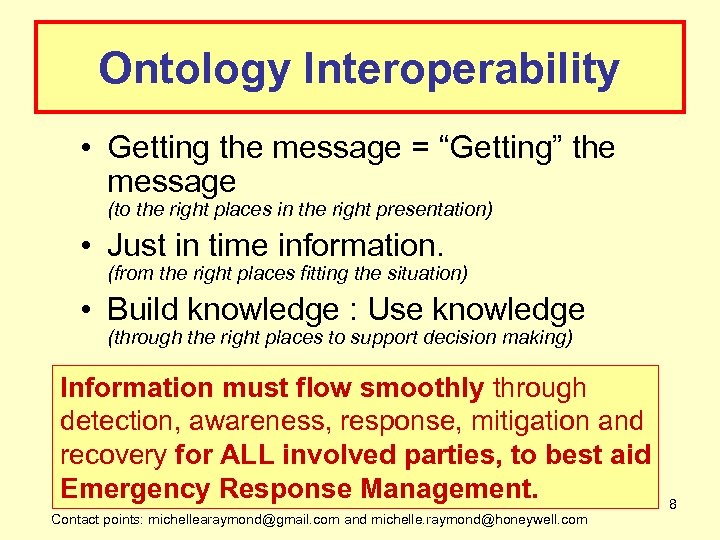 Ontology Interoperability

• Getting the message = “Getting” the message
(to the right places in the right presentation)

• Just in time information.
(from the right places fitting the situation)

• Build knowledge : Use knowledge
(through the right places to support decision making)

Information must flow smoothly through detection, awareness, response, mitigation and recovery for ALL involved parties, to best aid Emergency Response Management.

8

Contact points: michellearaymond@gmail.com and michelle.raymond@honeywell.com